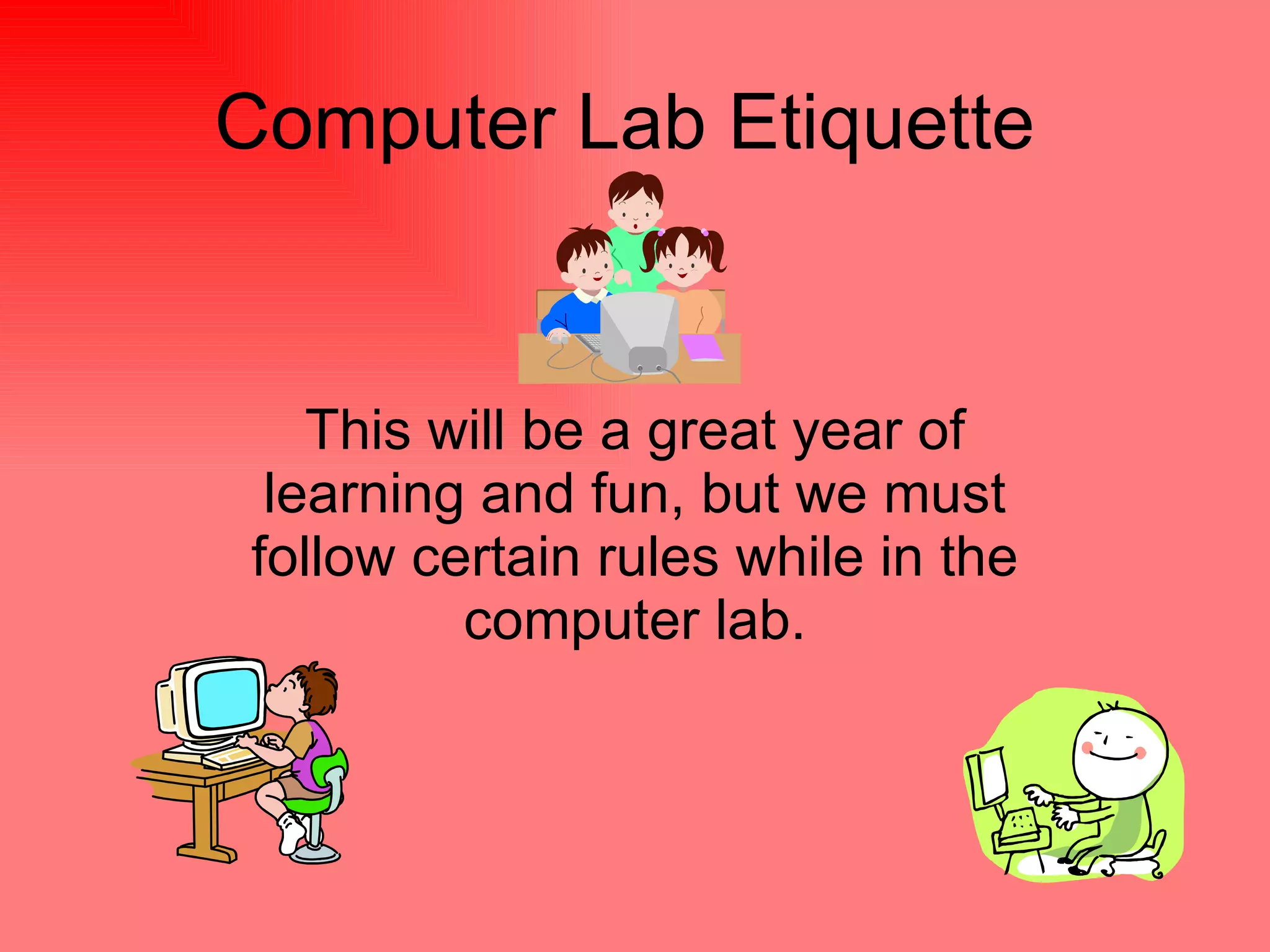 Computer Lab Etiquette

This will be a great year of learning and fun, but we must follow certain rules while in the computer lab.